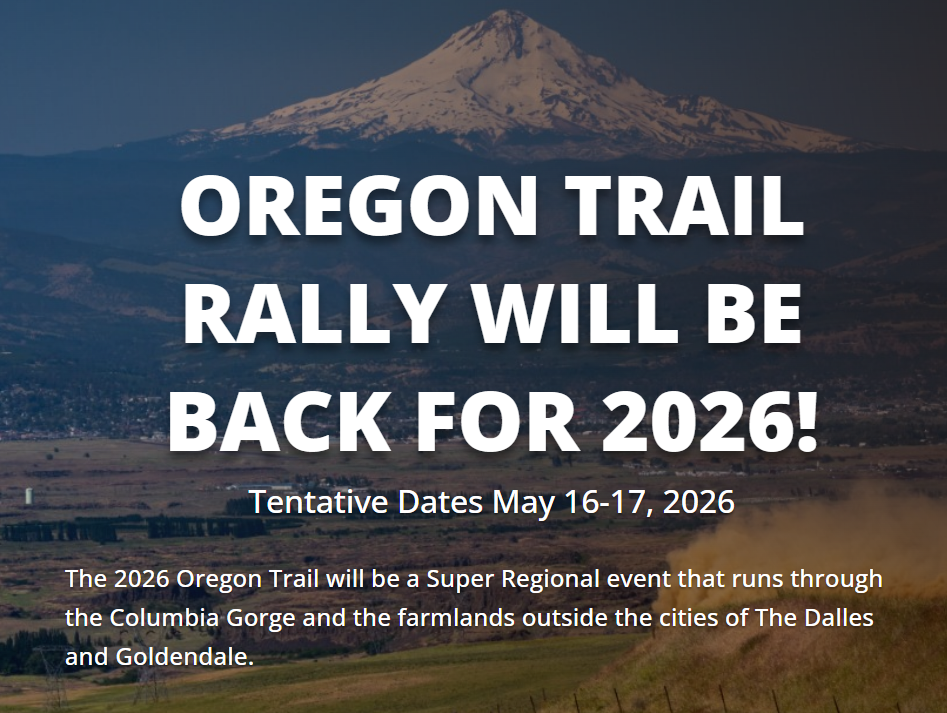 OREGON TRAIL RALLY WILL BE BACK FOR 2026!

Tentative Dates May 16-17, 2026

The 2026 Oregon Trail will be a Super Regional event that runs through the Columbia Gorge and the farmlands outside the cities of The Dalles and Goldendale.